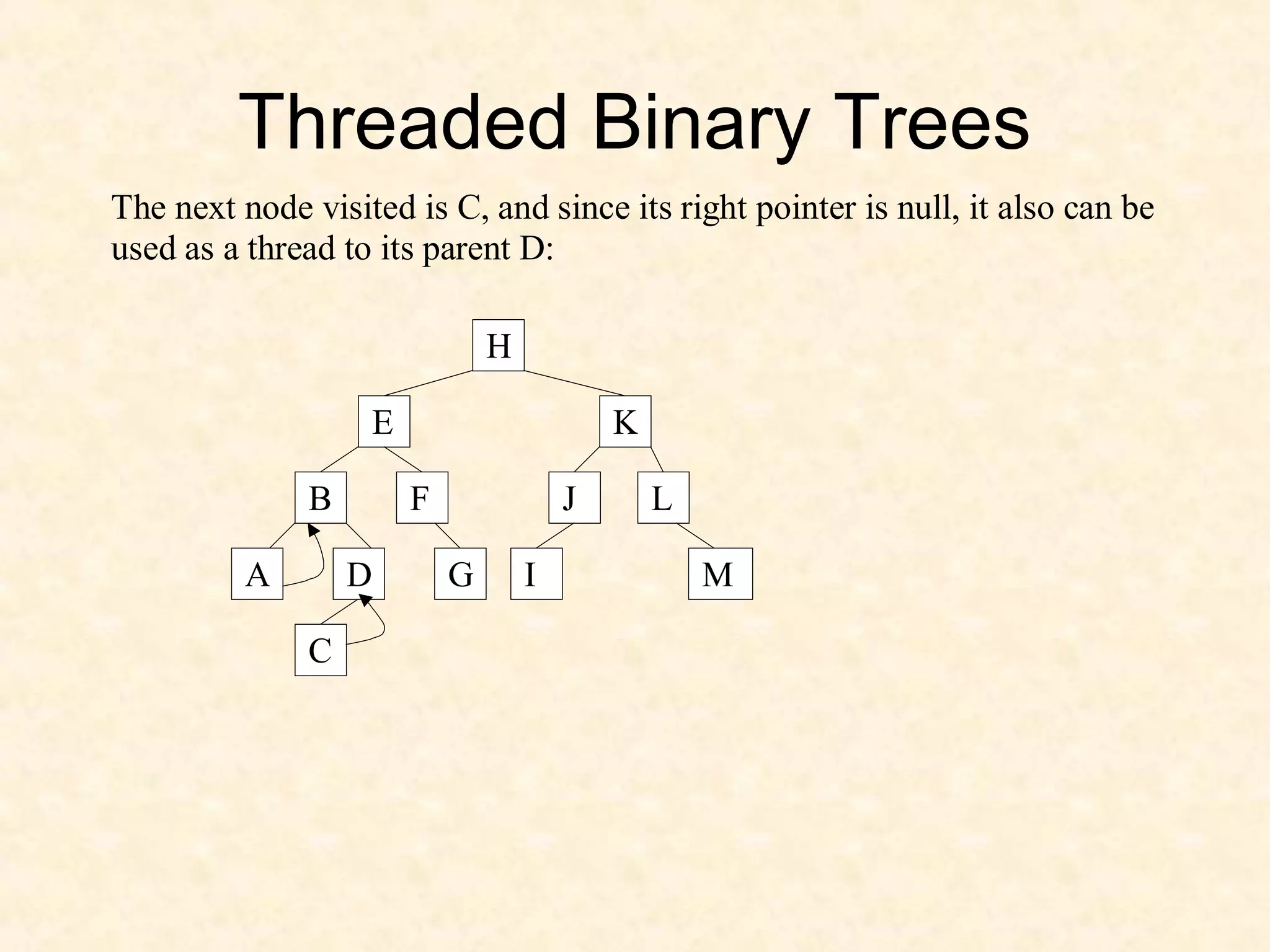 Threaded Binary Trees

The next node visited is C, and since its right pointer is null, it also can be used as a thread to its parent D:

H

E

K

B

F

J

L

A

D

G

I

M

C